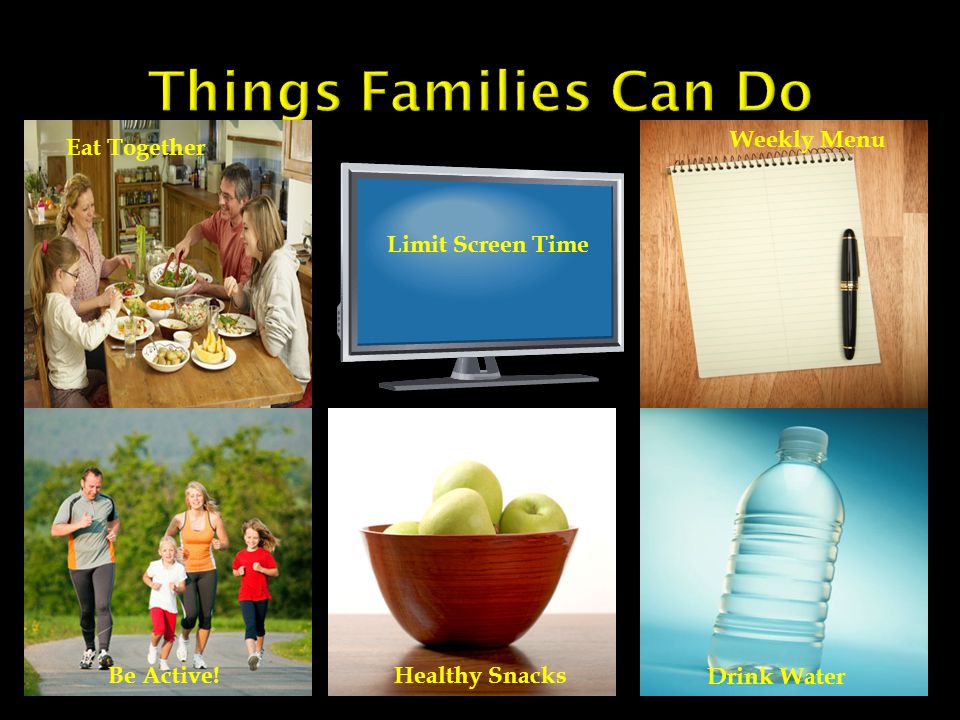 Things Families Can Do

Eat Together

Limit Screen Time

Weekly Menu

Be Active!

Healthy Snacks

Drink Water